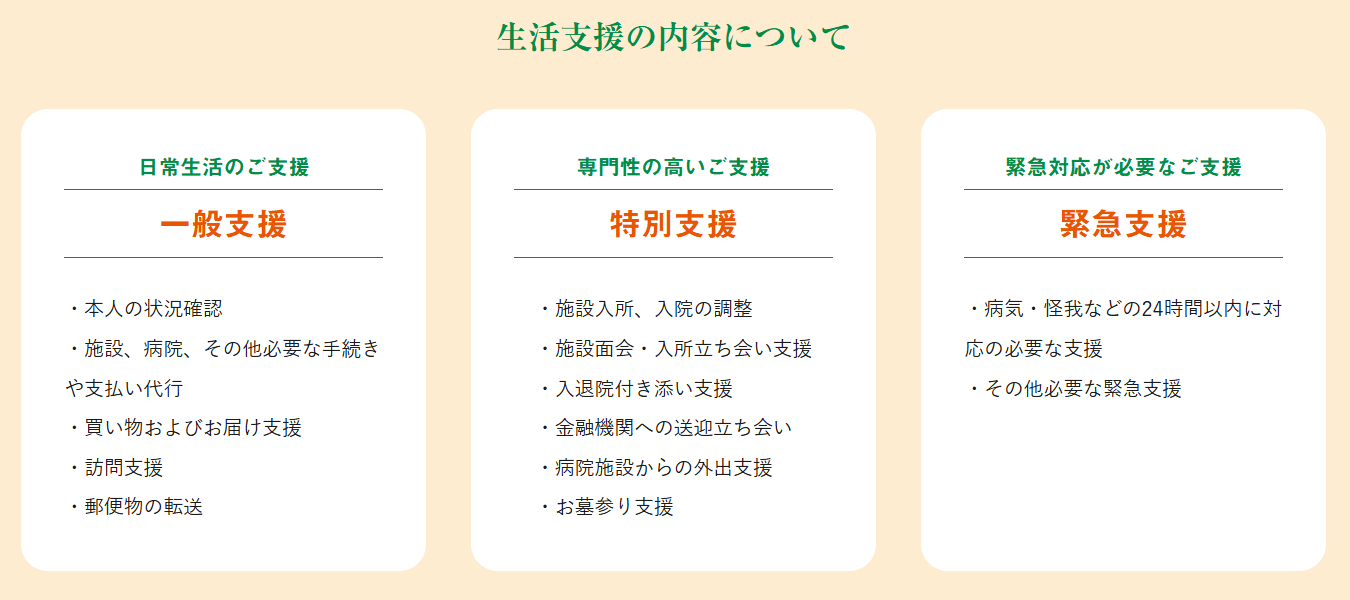 生活支援の内容について

日常生活のご支援

一般支援

・本人の状況確認
・施設、病院、その他必要な手続きや支払い代行
・買い物およびお届け支援
・訪問支援
・郵便物の転送

専門性の高いご支援

特別支援

・施設入所、入院の調整
・施設面会・入所立ち会い支援
・入退院付き添い支援
・金融機関への送迎立ち会い
・病院施設からの外出支援
・お墓参り支援

緊急対応が必要なご支援

緊急支援

・病気・怪我などの24時間以内に対応の必要な支援
・その他必要な緊急支援